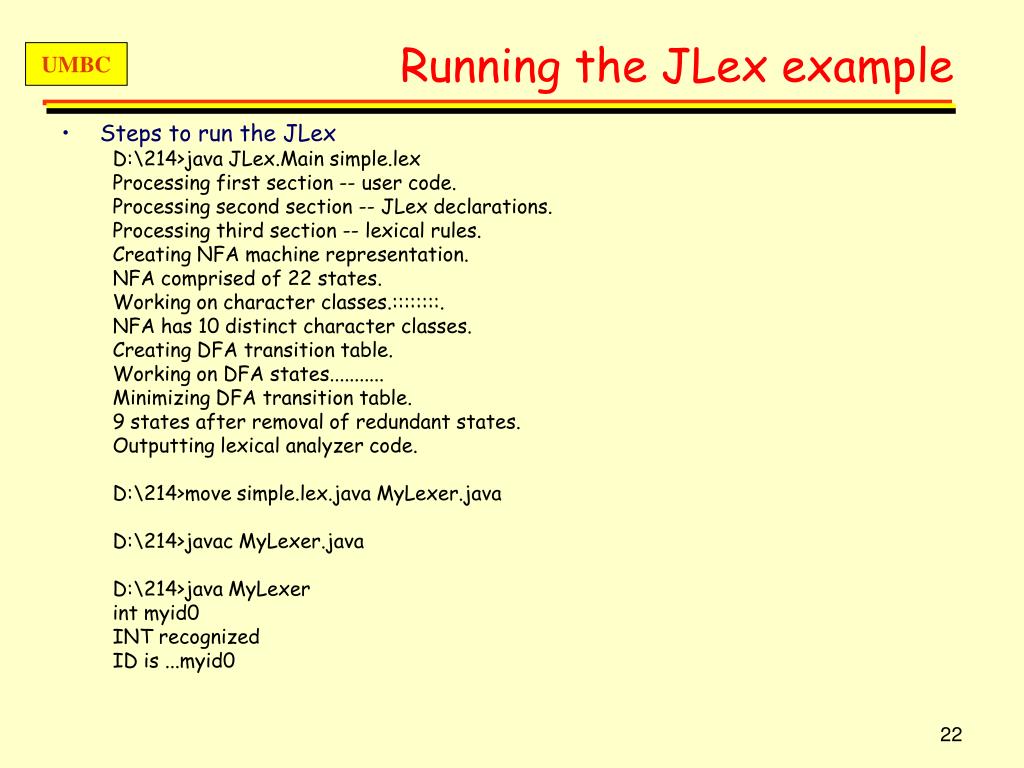 UMBC

Running the JLex example

• Steps to run the JLex

D:\214>java JLex.Main simple.lex
Processing first section -- user code.
Processing second section -- JLex declarations.
Processing third section -- lexical rules.
Creating NFA machine representation.
NFA comprised of 22 states.
Working on character classes.::::::::.
NFA has 10 distinct character classes.
Creating DFA transition table.
Working on DFA states...........
Minimizing DFA transition table.
9 states after removal of redundant states.
Outputting lexical analyzer code.

D:\214>move simple.lex.java MyLexer.java

D:\214>javac MyLexer.java

D:\214>java MyLexer
int myid0
INT recognized
ID is ...myid0

22